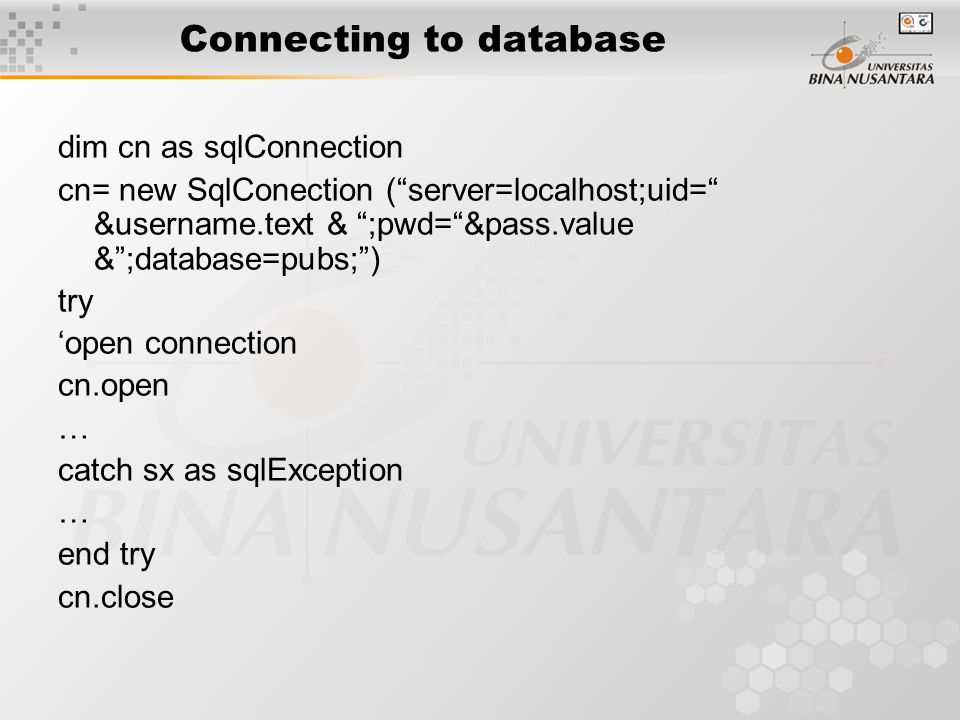 Connecting to database

UNIVERSITAS
BINA NUSANTARA

dim cn as sqlConnection

cn= new SqlConection (“server=localhost;uid=“ &username.text & “;pwd=“&pass.value &”;database=pubs;”)

try

‘open connection

cn.open

…

catch sx as sqlException

…

end try

cn.close

UNIVERSITAS
BINA NUSANTARA